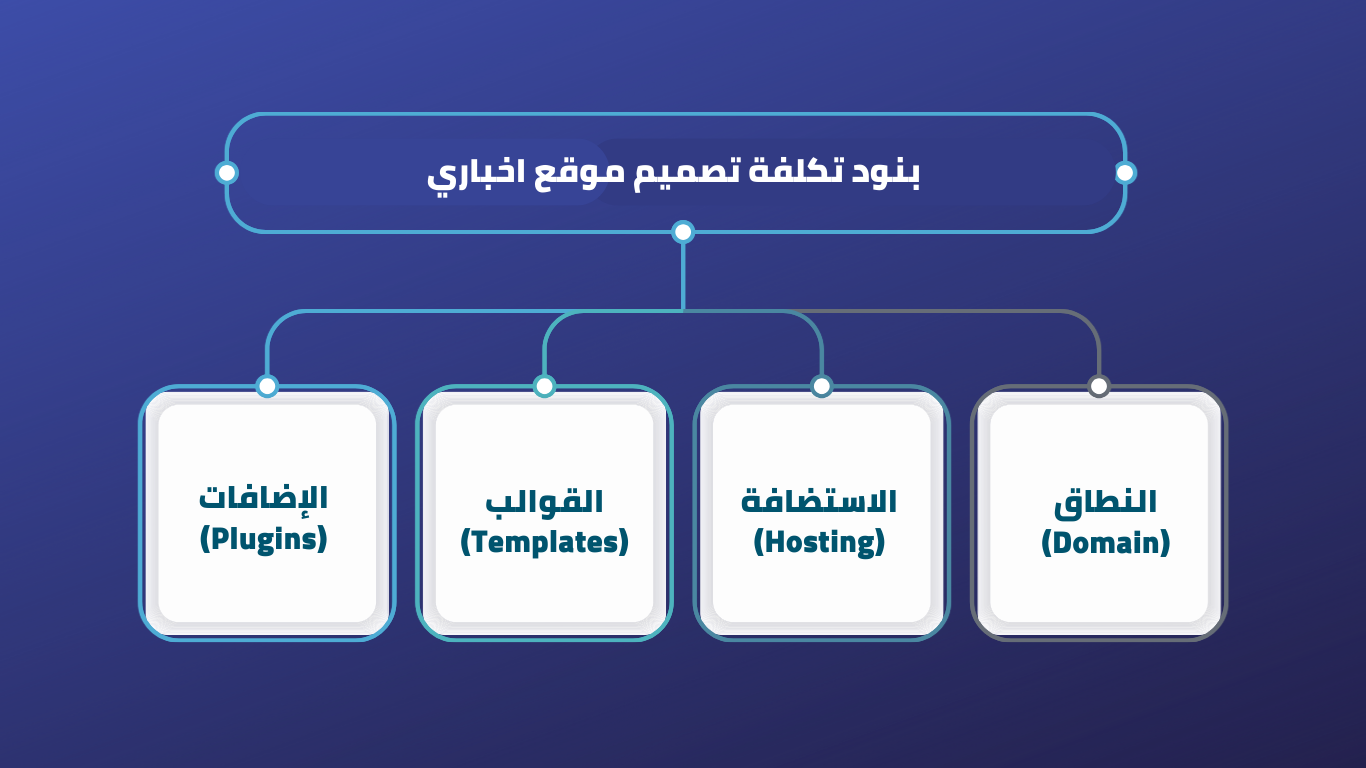 بنود تكلفة تصميم موقع اخباري

النطاق
(Domain)

الاستضافة
(Hosting)

القوالب
(Templates)

الإضافات
(Plugins)